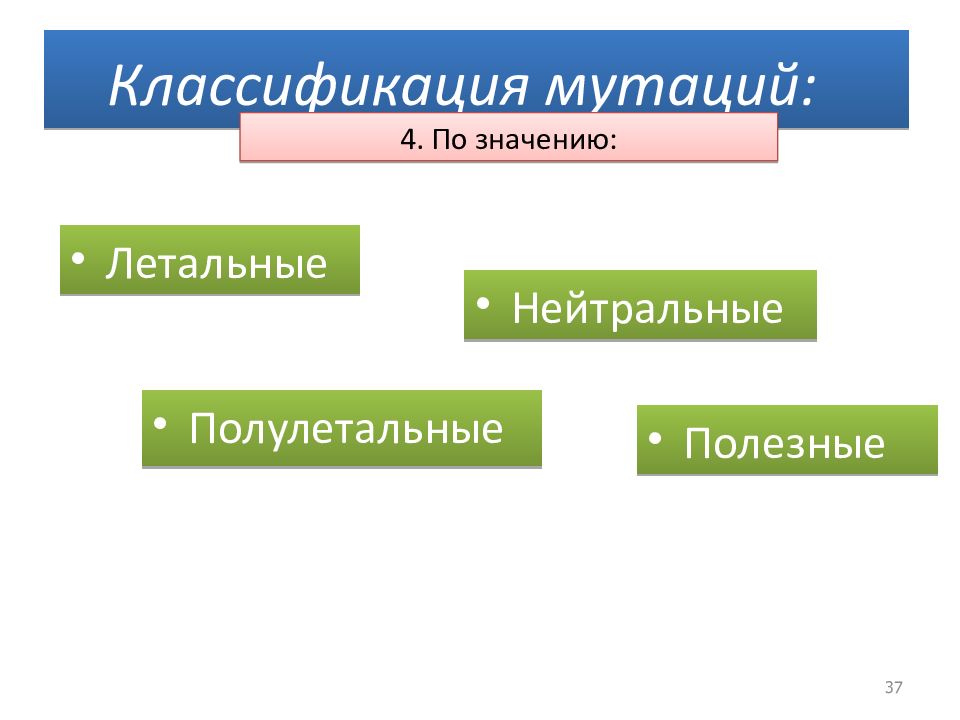 Классификация мутаций:

4. По значению:

• Летальные

• Нейтральные

• Полулетальные

• Полезные

37